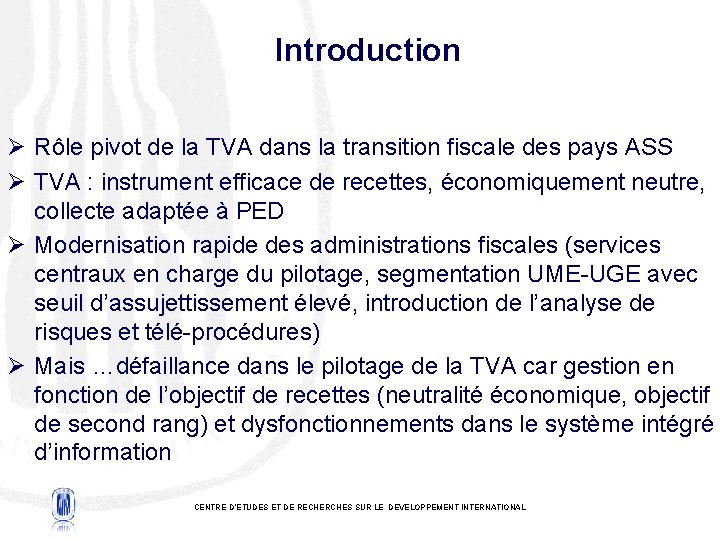 Introduction

➢ Rôle pivot de la TVA dans la transition fiscale des pays ASS

➢ TVA : instrument efficace de recettes, économiquement neutre, collecte adaptée à PED

➢ Modernisation rapide des administrations fiscales (services centraux en charge du pilotage, segmentation UME-UGE avec seuil d'assujettissement élevé, introduction de l'analyse de risques et télé-procédures)

➢ Mais …défaillance dans le pilotage de la TVA car gestion en fonction de l'objectif de recettes (neutralité économique, objectif de second rang) et dysfonctionnements dans le système intégré d'information

CENTRE D'ETUDES ET DE RECHERCHES SUR LE DEVELOPPEMENT INTERNATIONAL